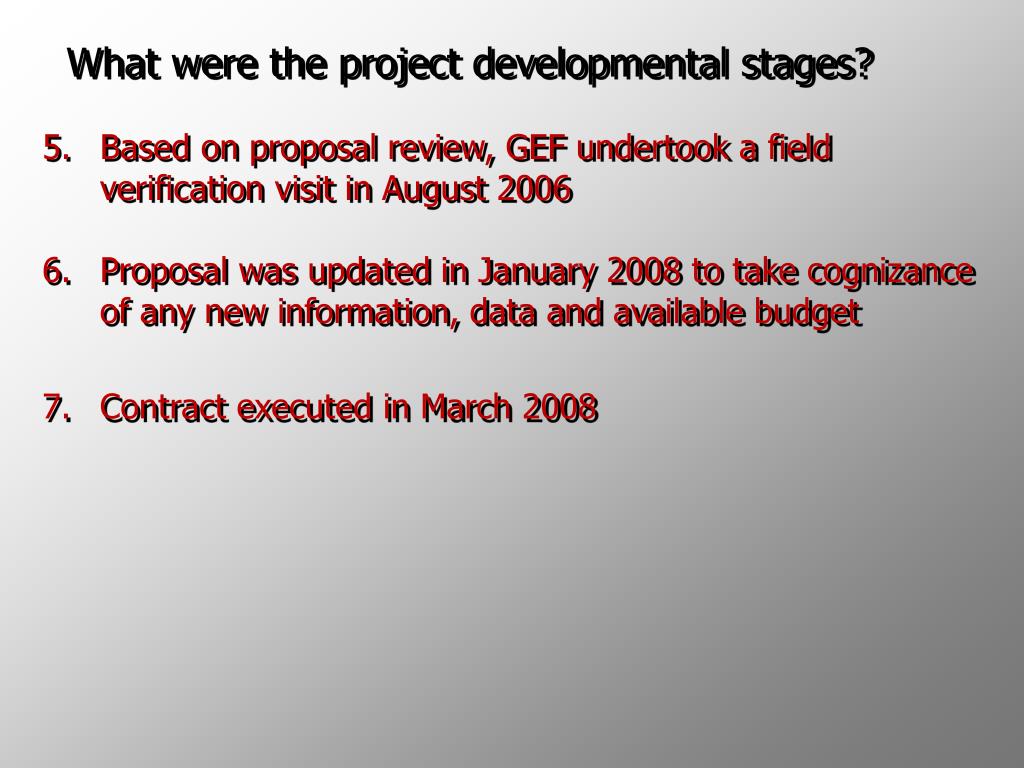 What were the project developmental stages?

5. Based on proposal review, GEF undertook a field verification visit in August 2006

6. Proposal was updated in January 2008 to take cognizance of any new information, data and available budget

7. Contract executed in March 2008